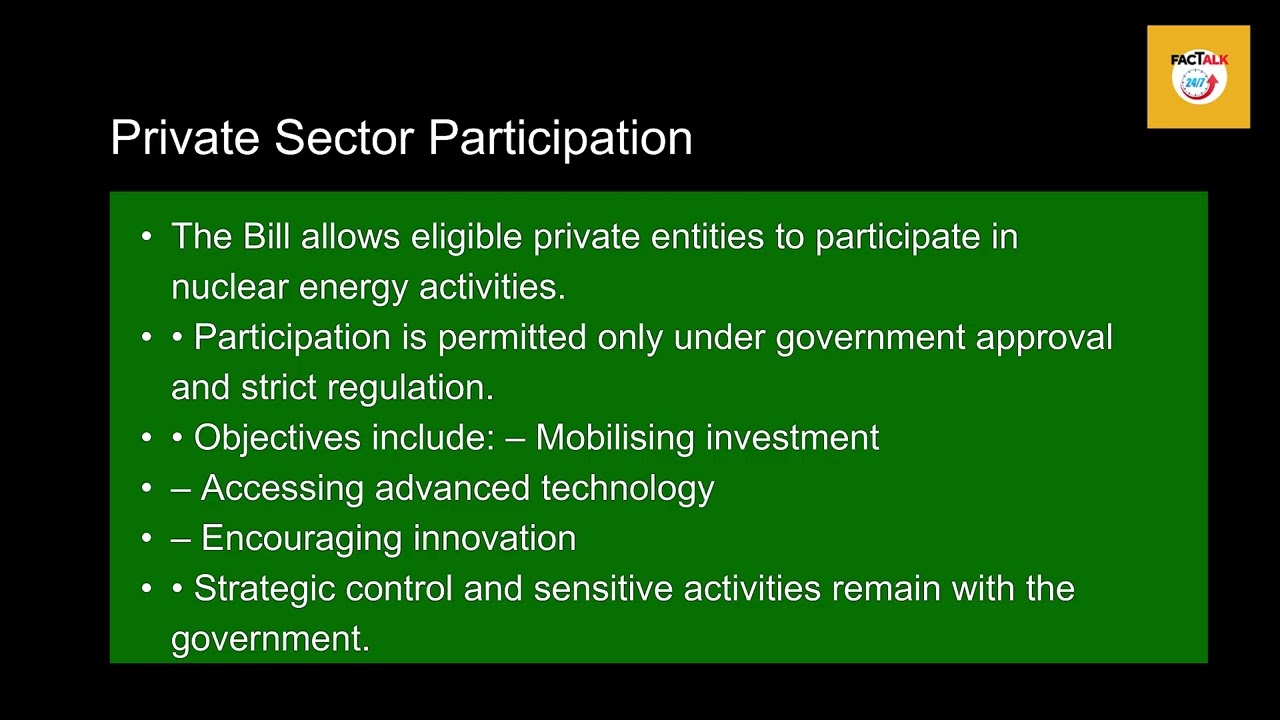 FACTALK
24/7

Private Sector Participation

• The Bill allows eligible private entities to participate in nuclear energy activities.
• • Participation is permitted only under government approval and strict regulation.
• • Objectives include: – Mobilising investment
• – Accessing advanced technology
• – Encouraging innovation
• • Strategic control and sensitive activities remain with the government.